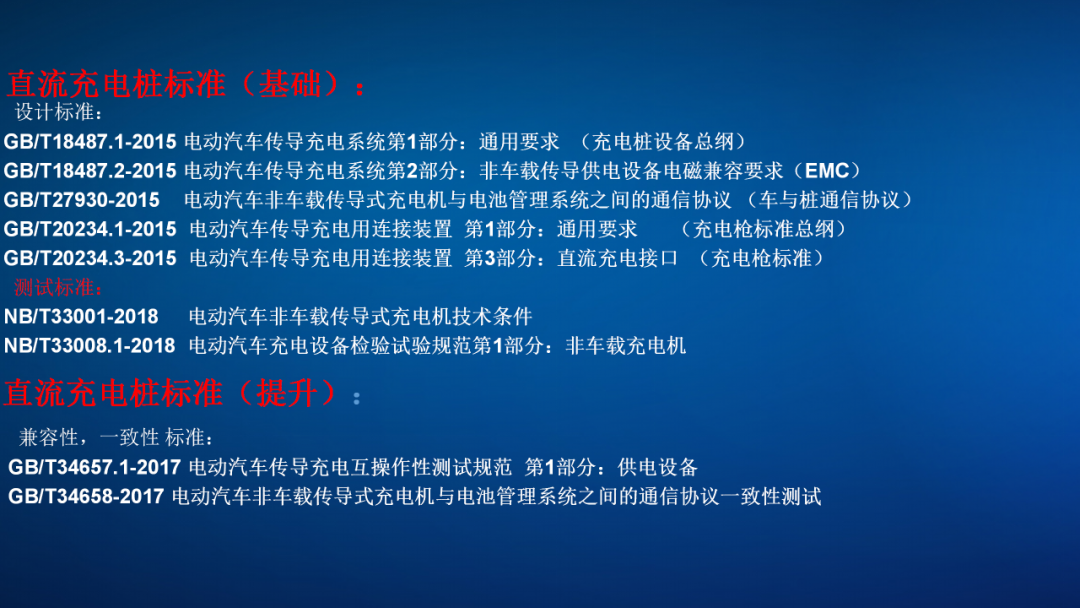 直流充电桩标准（基础）：

设计标准：

GB/T18487.1-2015 电动汽车传导充电系统第1部分：通用要求 （充电桩设备总纲）
GB/T18487.2-2015 电动汽车传导充电系统第2部分：非车载传导供电设备电磁兼容要求（EMC）
GB/T27930-2015 电动汽车非车载传导式充电机与电池管理系统之间的通信协议 （车与桩通信协议）
GB/T20234.1-2015 电动汽车传导充电用连接装置 第1部分：通用要求 （充电枪标准总纲）
GB/T20234.3-2015 电动汽车传导充电用连接装置 第3部分：直流充电接口 （充电枪标准）

测试标准：

NB/T33001-2018 电动汽车非车载传导式充电机技术条件
NB/T33008.1-2018 电动汽车充电设备检验试验规范第1部分：非车载充电机

直流充电桩标准（提升）：

兼容性，一致性 标准：

GB/T34657.1-2017 电动汽车传导充电互操作性测试规范 第1部分：供电设备
GB/T34658-2017 电动汽车非车载传导式充电机与电池管理系统之间的通信协议一致性测试